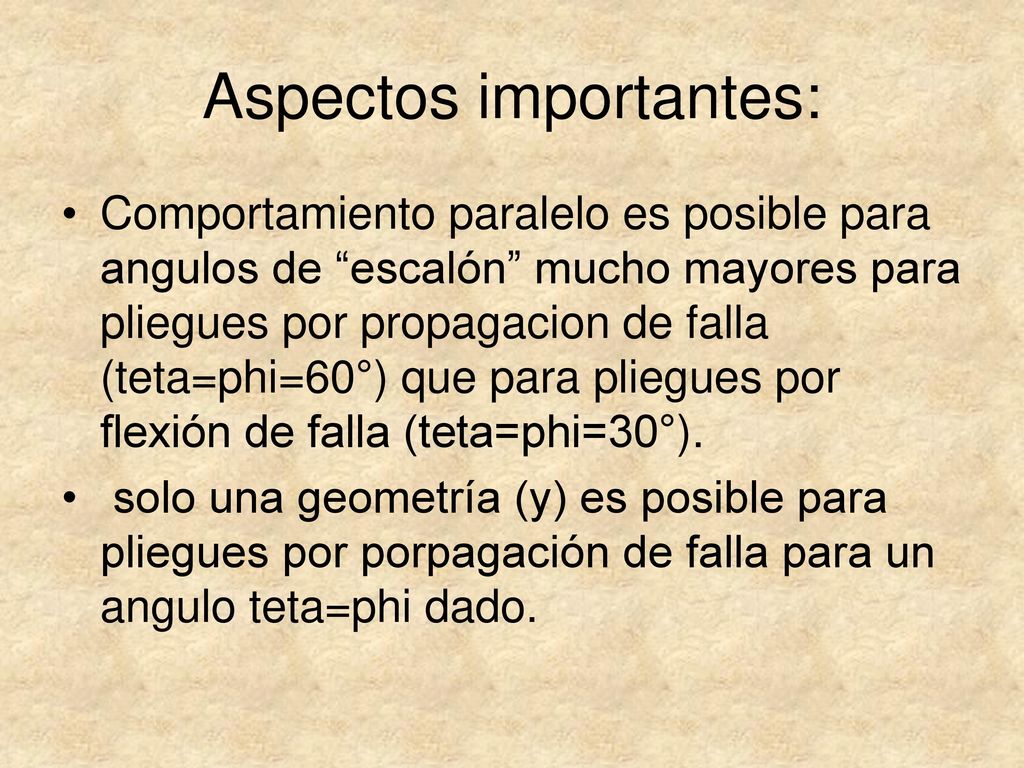 Aspectos importantes:

• Comportamiento paralelo es posible para angulos de “escalón” mucho mayores para pliegues por propagacion de falla (teta=phi=60°) que para pliegues por flexión de falla (teta=phi=30°).

• solo una geometría (y) es posible para pliegues por porpagación de falla para un angulo teta=phi dado.